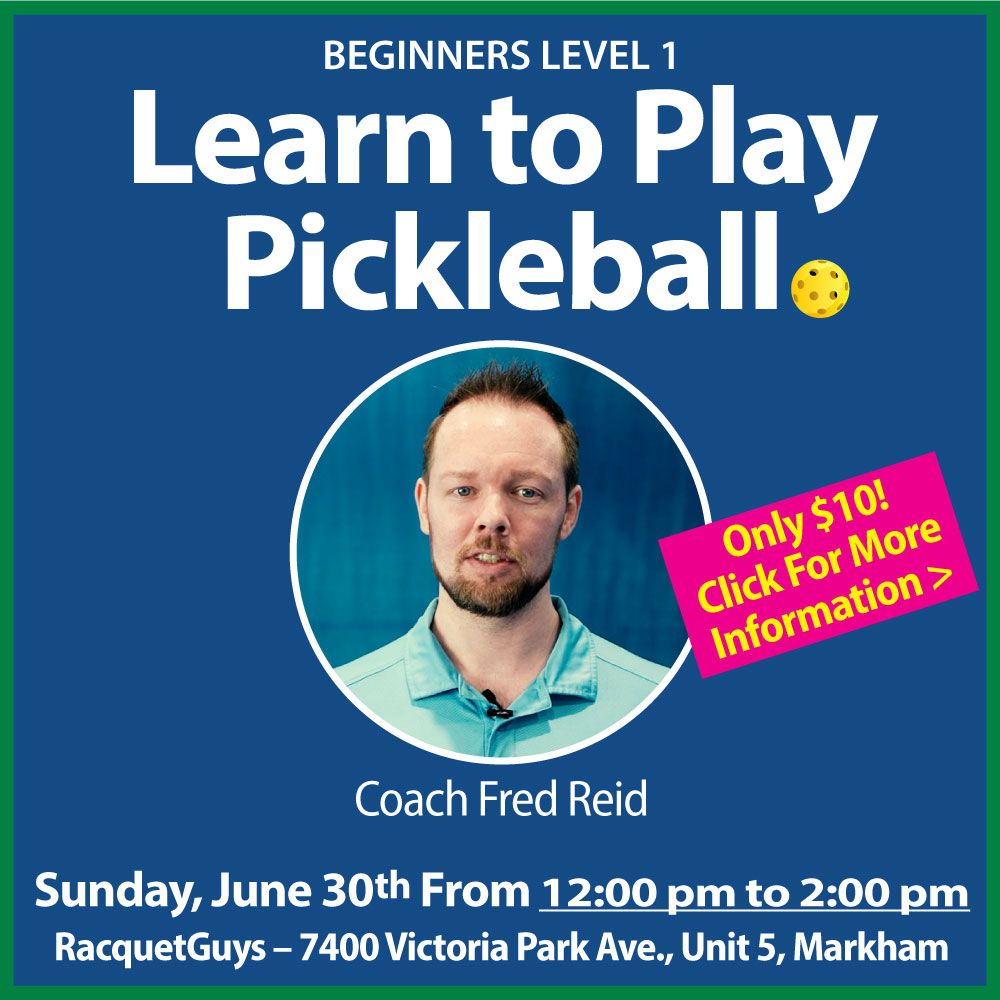 BEGINNERS LEVEL 1
Learn to Play Pickleball

Only $10! Click For More Information >

Coach Fred Reid

Sunday, June 30th From 12:00 pm to 2:00 pm
RacquetGuys – 7400 Victoria Park Ave., Unit 5, Markham